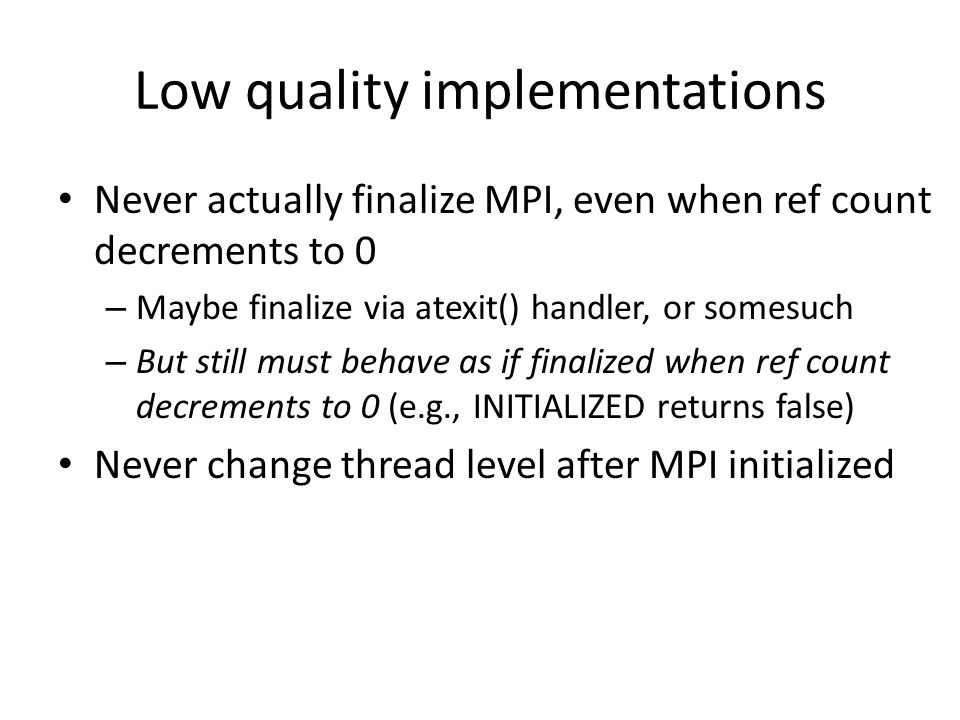 Low quality implementations

• Never actually finalize MPI, even when ref count decrements to 0
– Maybe finalize via atexit() handler, or somesuch
– But still must behave as if finalized when ref count decrements to 0 (e.g., INITIALIZED returns false)
• Never change thread level after MPI initialized